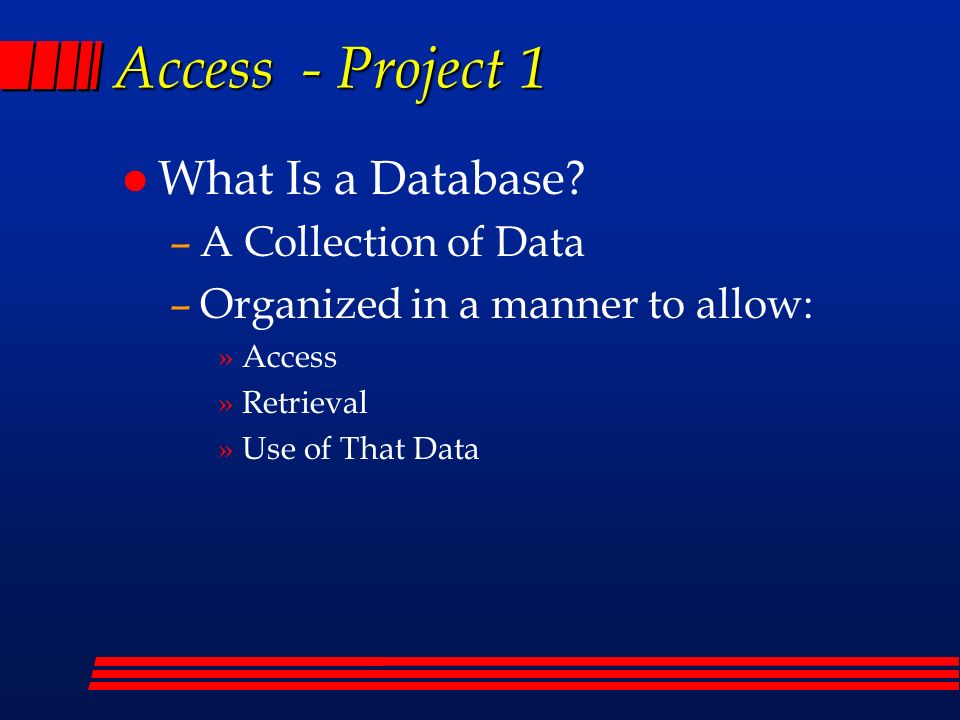 Access - Project 1

● What Is a Database?
– A Collection of Data
– Organized in a manner to allow:
» Access
» Retrieval
» Use of That Data